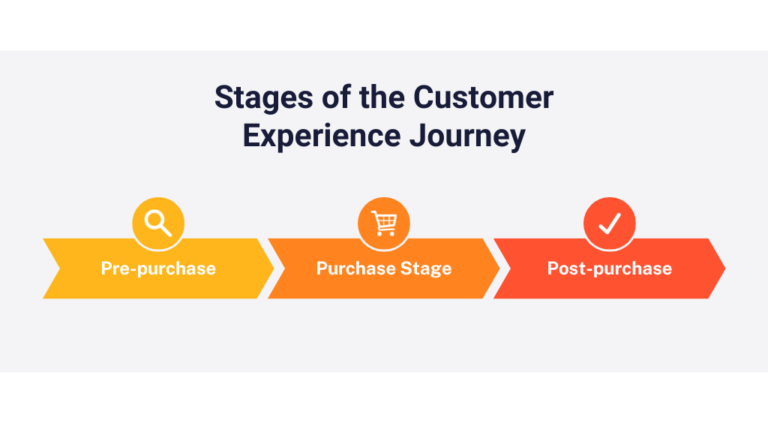 Stages of the Customer Experience Journey

Pre-purchase

Purchase Stage

Post-purchase